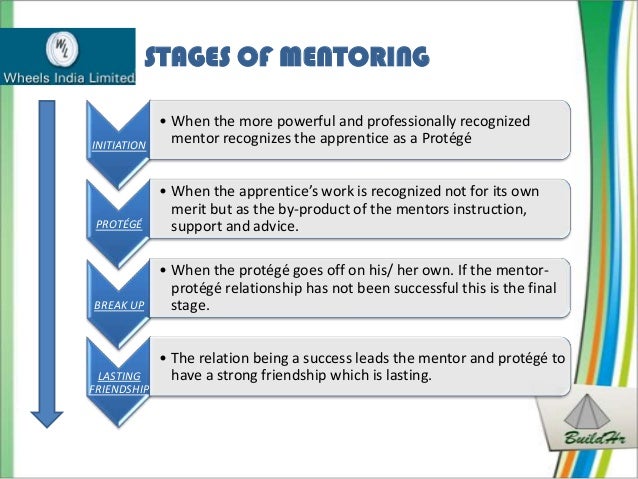 WL
Wheels India Limited

STAGES OF MENTORING

INITIATION
• When the more powerful and professionally recognized mentor recognizes the apprentice as a Protégé

PROTÉGÉ
• When the apprentice's work is recognized not for its own merit but as the by-product of the mentors instruction, support and advice.

BREAK UP
• When the protégé goes off on his/ her own. If the mentor-protégé relationship has not been successful this is the final stage.

LASTING FRIENDSHIP
• The relation being a success leads the mentor and protégé to have a strong friendship which is lasting.

BuildHr